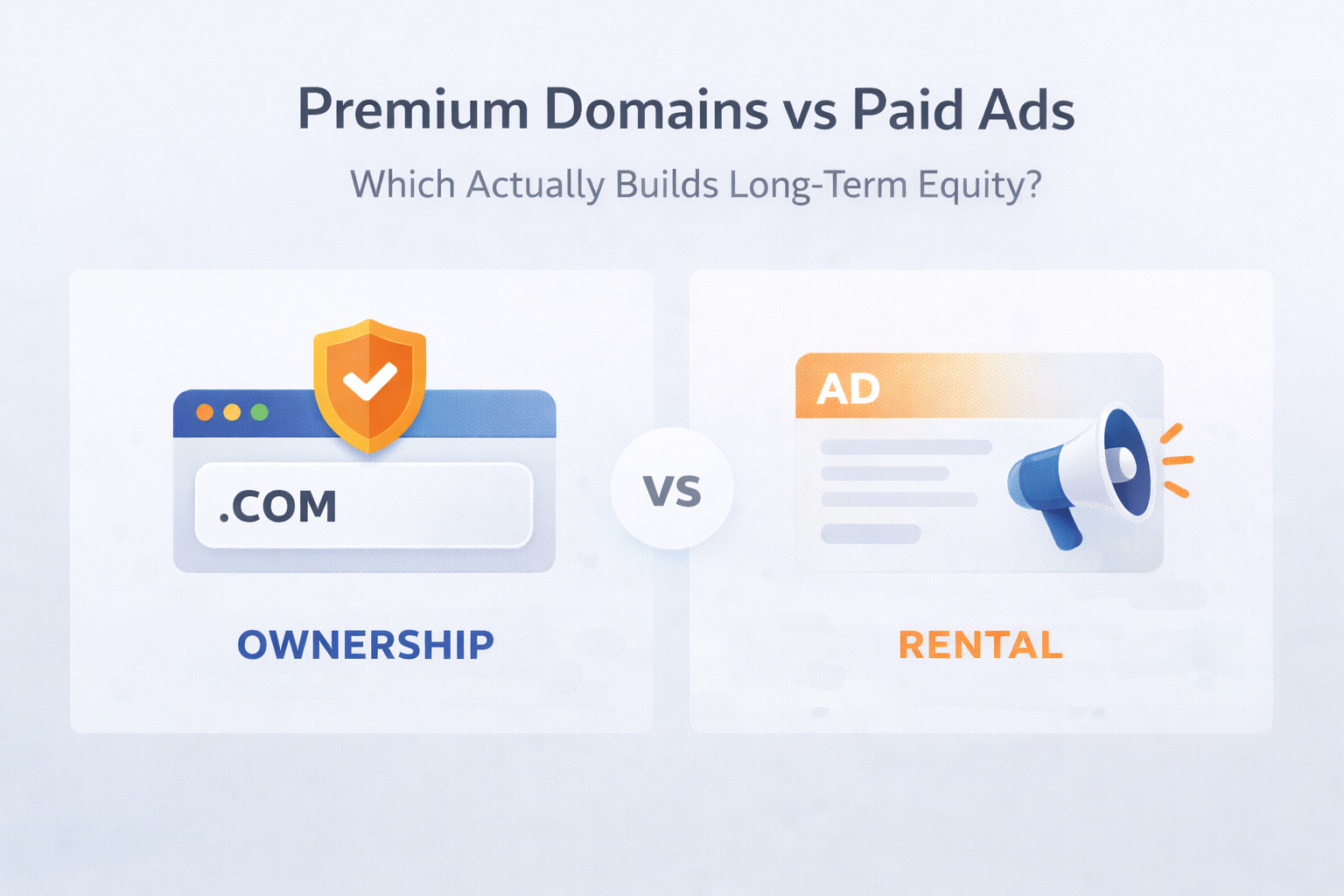 Premium Domains vs Paid Ads

Which Actually Builds Long-Term Equity?

.COM

OWNERSHIP

VS

AD

RENTAL